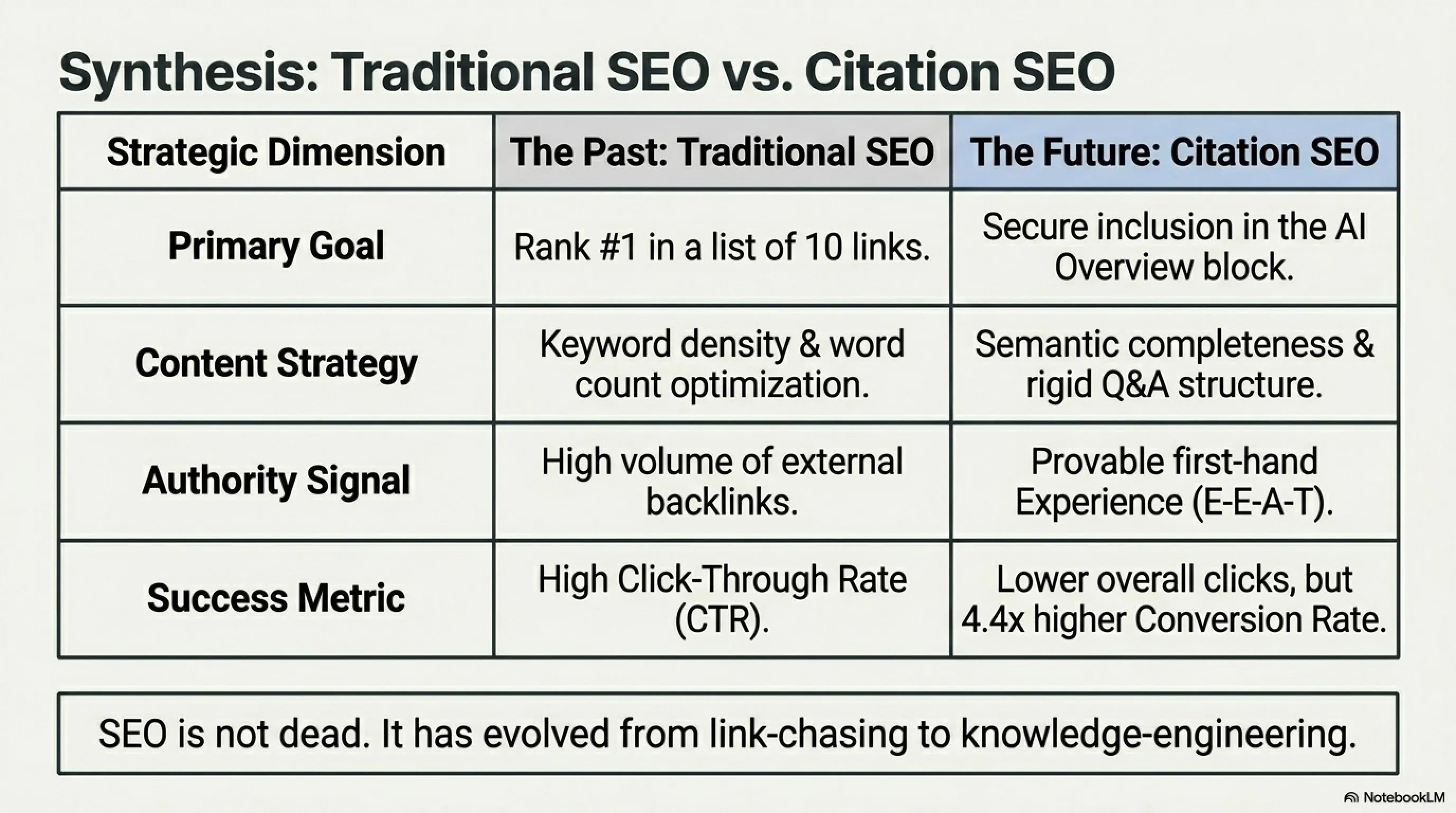 Synthesis: Traditional SEO vs. Citation SEO

| Strategic Dimension | The Past: Traditional SEO | The Future: Citation SEO |
|---|---|---|
| Primary Goal | Rank #1 in a list of 10 links. | Secure inclusion in the AI Overview block. |
| Content Strategy | Keyword density & word count optimization. | Semantic completeness & rigid Q&A structure. |
| Authority Signal | High volume of external backlinks. | Provable first-hand Experience (E-E-A-T). |
| Success Metric | High Click-Through Rate (CTR). | Lower overall clicks, but 4.4x higher Conversion Rate. |

SEO is not dead. It has evolved from link-chasing to knowledge-engineering.

NotebookLM